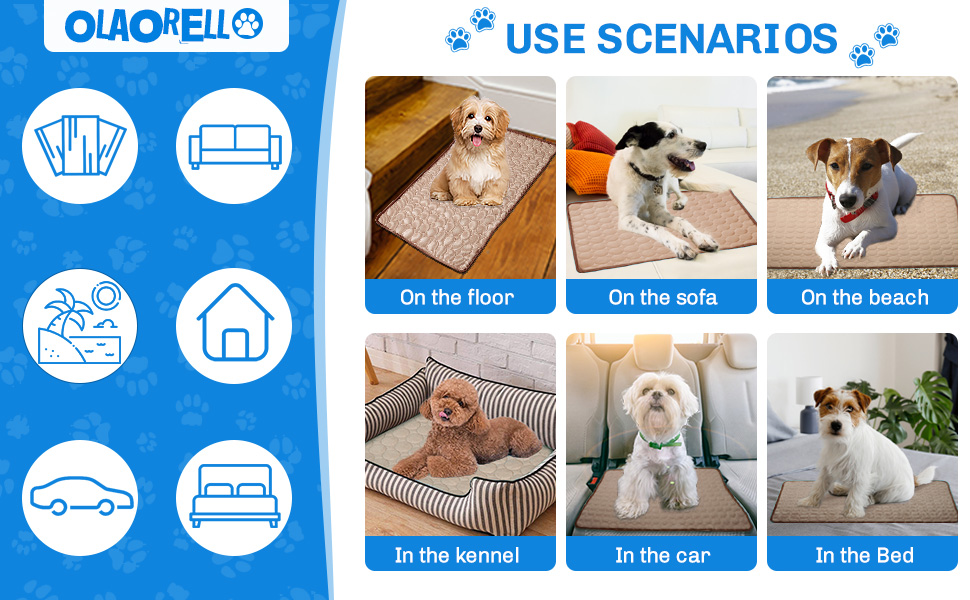 OLAORELLO

USE SCENARIOS

On the floor

On the sofa

On the beach

In the kennel

In the car

In the Bed